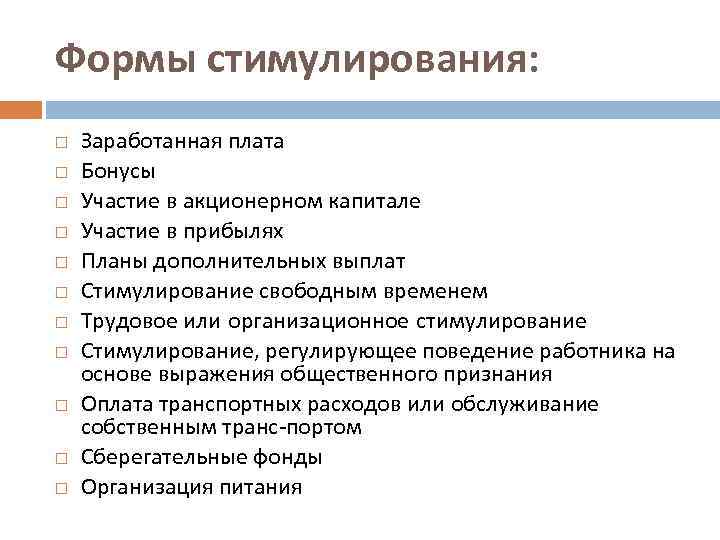 Формы стимулирования:

□ Заработанная плата
□ Бонусы
□ Участие в акционерном капитале
□ Участие в прибылях
□ Планы дополнительных выплат
□ Стимулирование свободным временем
□ Трудовое или организационное стимулирование
□ Стимулирование, регулирующее поведение работника на основе выражения общественного признания
□ Оплата транспортных расходов или обслуживание собственным транс-портом
□ Сберегательные фонды
□ Организация питания